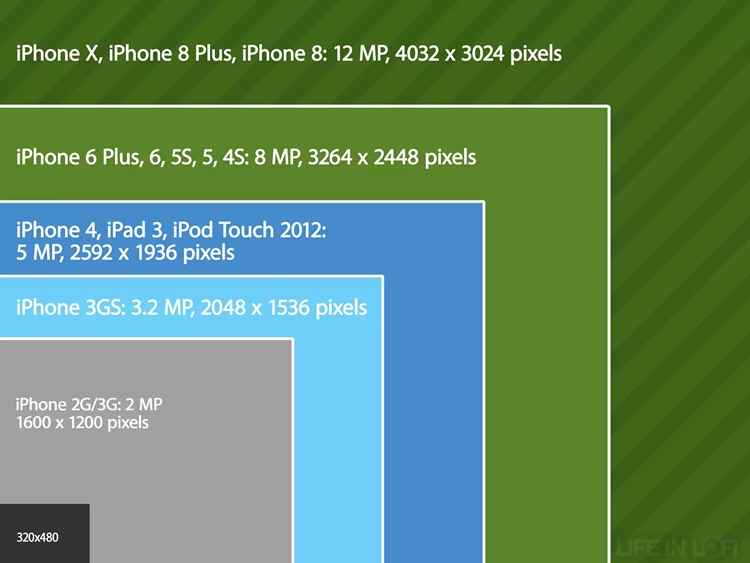 iPhone X, iPhone 8 Plus, iPhone 8: 12 MP, 4032 x 3024 pixels

iPhone 6 Plus, 6, 5S, 5, 4S: 8 MP, 3264 x 2448 pixels

iPhone 4, iPad 3, iPod Touch 2012:
5 MP, 2592 x 1936 pixels

iPhone 3GS: 3.2 MP, 2048 x 1536 pixels

iPhone 2G/3G: 2 MP
1600 x 1200 pixels

320x480

LIFE IN LOFI